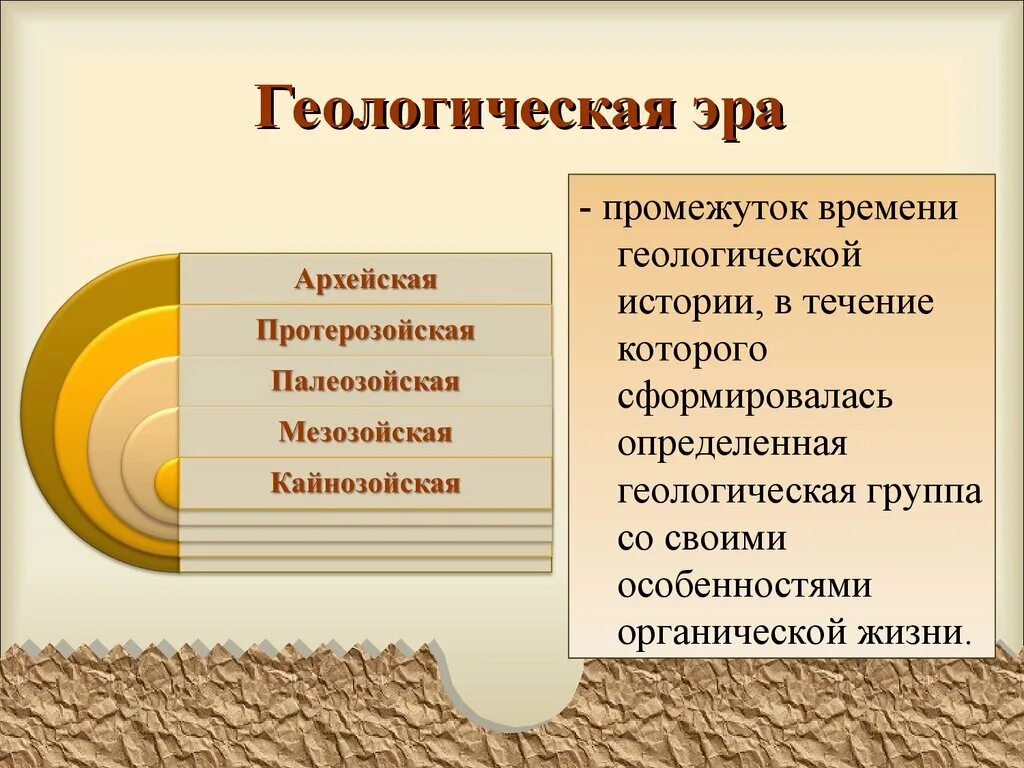 Геологическая эра

Архейская

Протерозойская

Палеозойская

Мезозойская

Кайнозойская

- промежуток времени геологической истории, в течение которого сформировалась определенная геологическая группа со своими особенностями органической жизни.